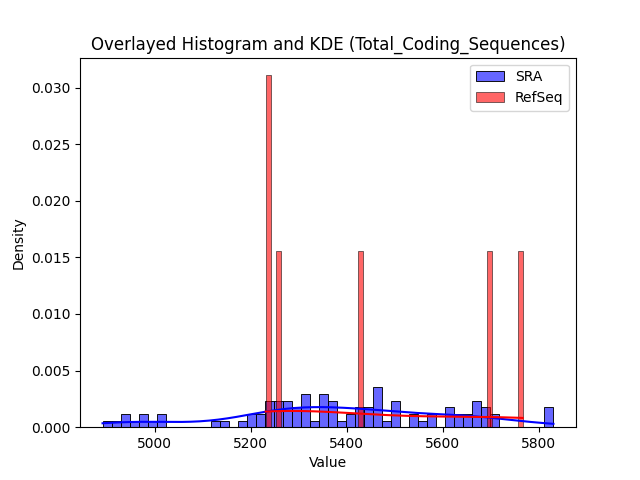 Overlayed Histogram and KDE (Total_Coding_Sequences)

SRA
RefSeq

Density

0.030
0.025
0.020
0.015
0.010
0.005
0.000

5000
5200
5400
5600
5800

Value